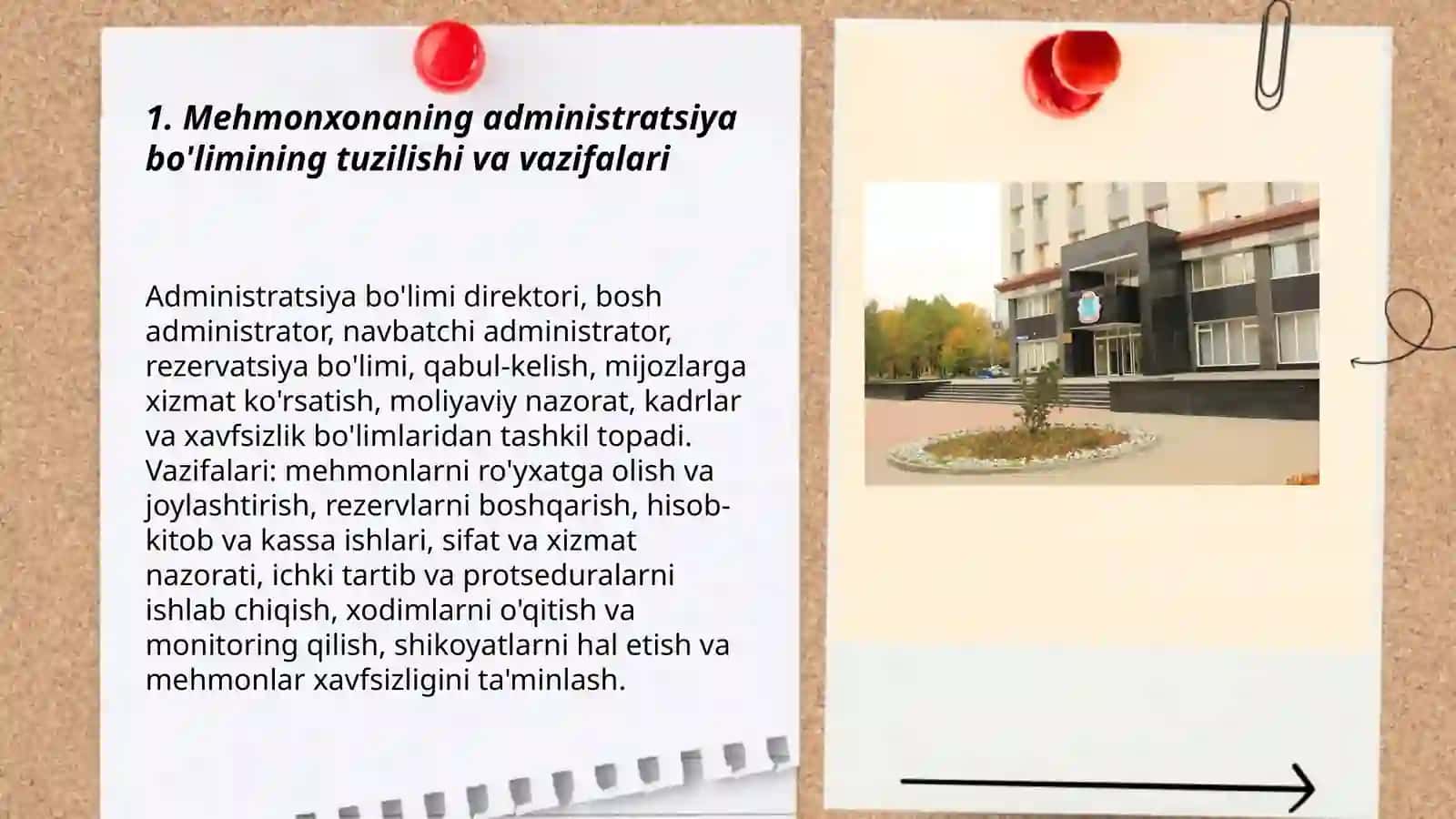 1. Mehmonxonaning administratsiya bo'limining tuzilishi va vazifalari

Administratsiya bo'limi direktori, bosh administrator, navbatchi administrator, rezervatsiya bo'limi, qabul-kelish, mijozlarga xizmat ko'rsatish, moliyaviy nazorat, kadrlar va xavfsizlik bo'limlaridan tashkil topadi. Vazifalari: mehmonlarni ro'yxatga olish va joylashtirish, rezervlarni boshqarish, hisob-kitob va kassa ishlari, sifat va xizmat nazorati, ichki tartib va protseduralarni ishlab chiqish, xodimlarni o'qitish va monitoring qilish, shikoyatlarni hal etish va mehmonlar xavfsizligini ta'minlash.